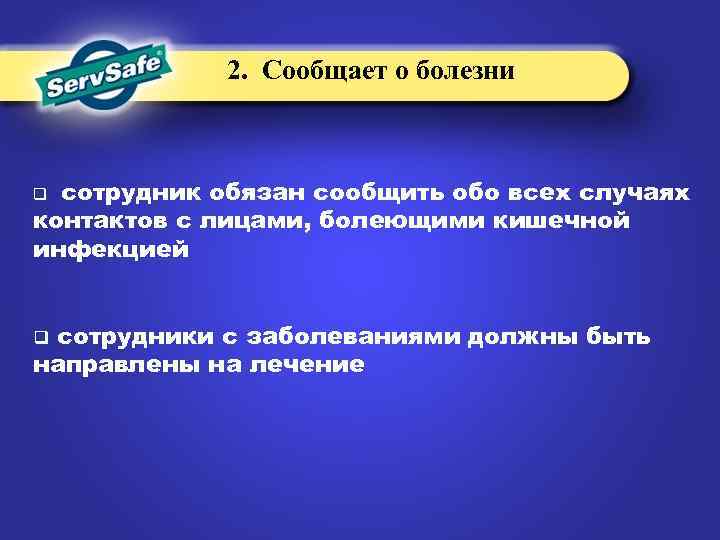 ServSafe®

2. Сообщает о болезни

❑ сотрудник обязан сообщить обо всех случаях контактов с лицами, болеющими кишечной инфекцией

❑ сотрудники с заболеваниями должны быть направлены на лечение